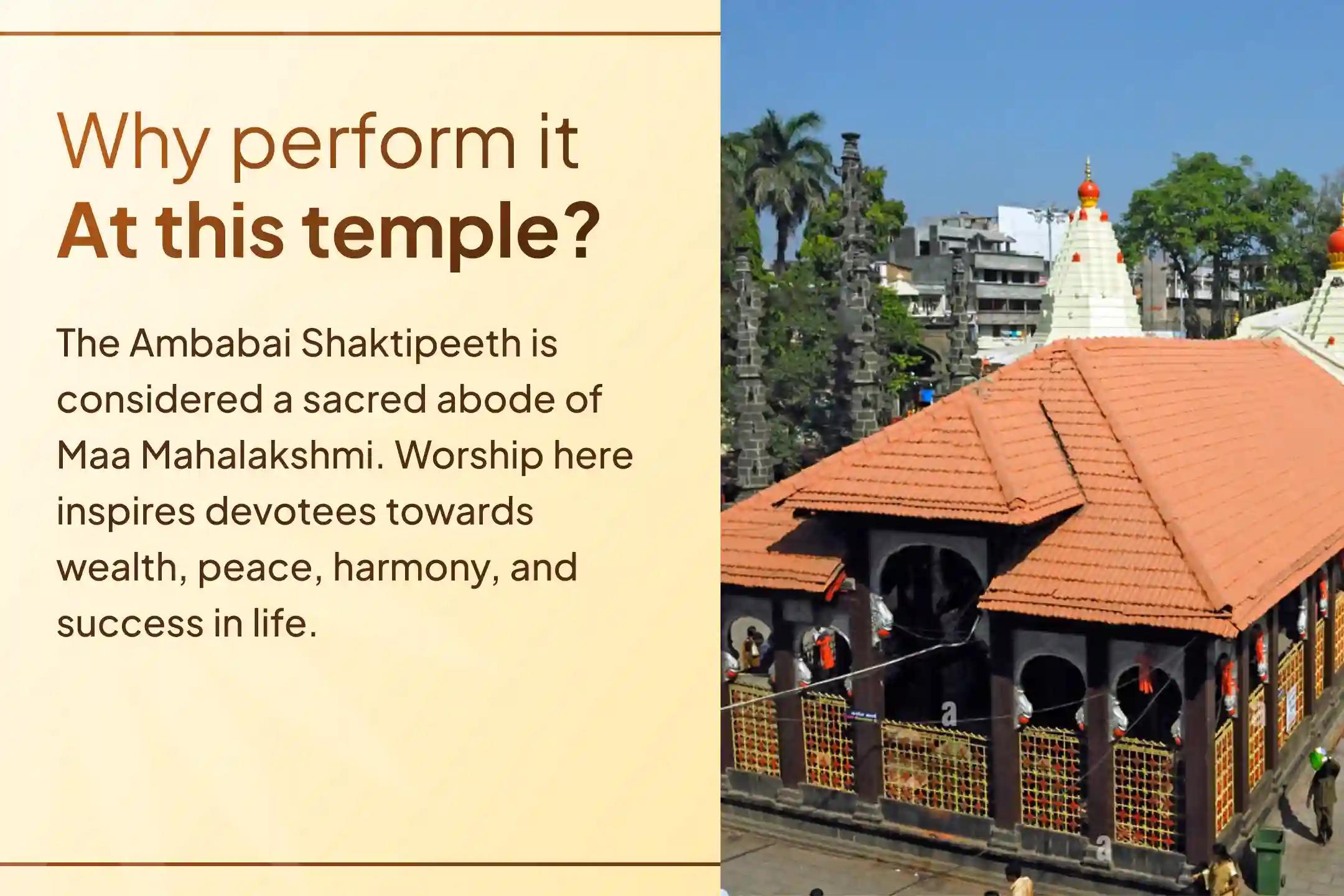 Why perform it
At this temple?

The Ambabai Shaktipeeth is considered a sacred abode of Maa Mahalakshmi. Worship here inspires devotees towards wealth, peace, harmony, and success in life.

a

a